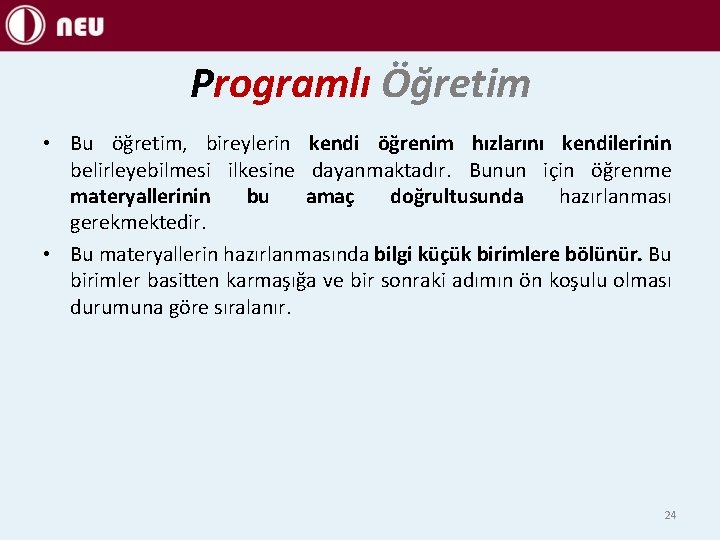 NEU

Programlı Öğretim

• Bu öğretim, bireylerin kendi öğrenim hızlarını kendilerinin belirleyebilmesi ilkesine dayanmaktadır. Bunun için öğrenme materyallerinin bu amaç doğrultusunda hazırlanması gerekmektedir.

• Bu materyallerin hazırlanmasında bilgi küçük birimlere bölünür. Bu birimler basitten karmaşığa ve bir sonraki adımın ön koşulu olması durumuna göre sıralanır.

24